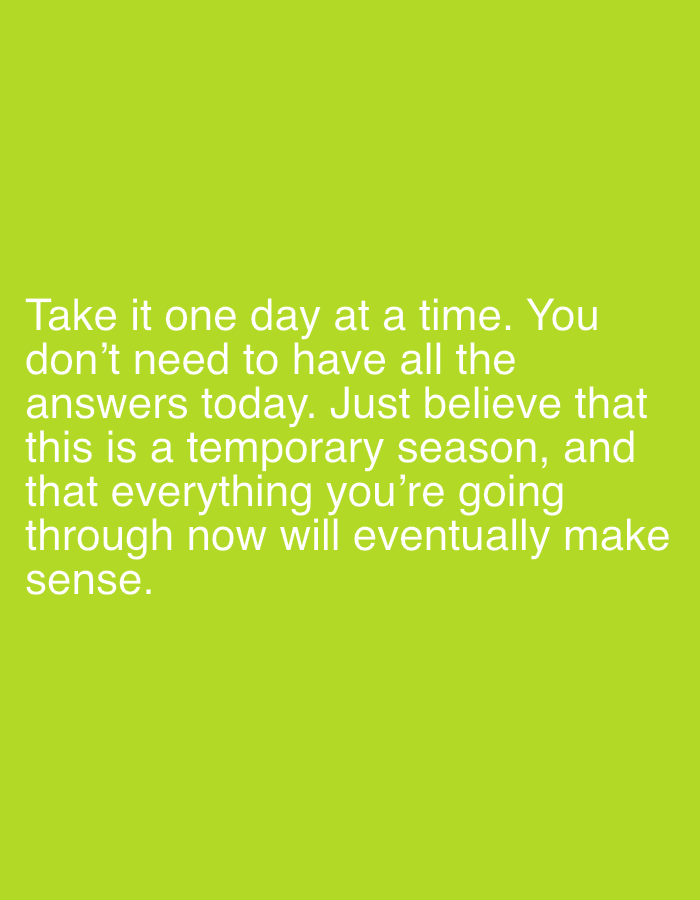 Take it one day at a time. You don't need to have all the answers today. Just believe that this is a temporary season, and that everything you're going through now will eventually make sense.